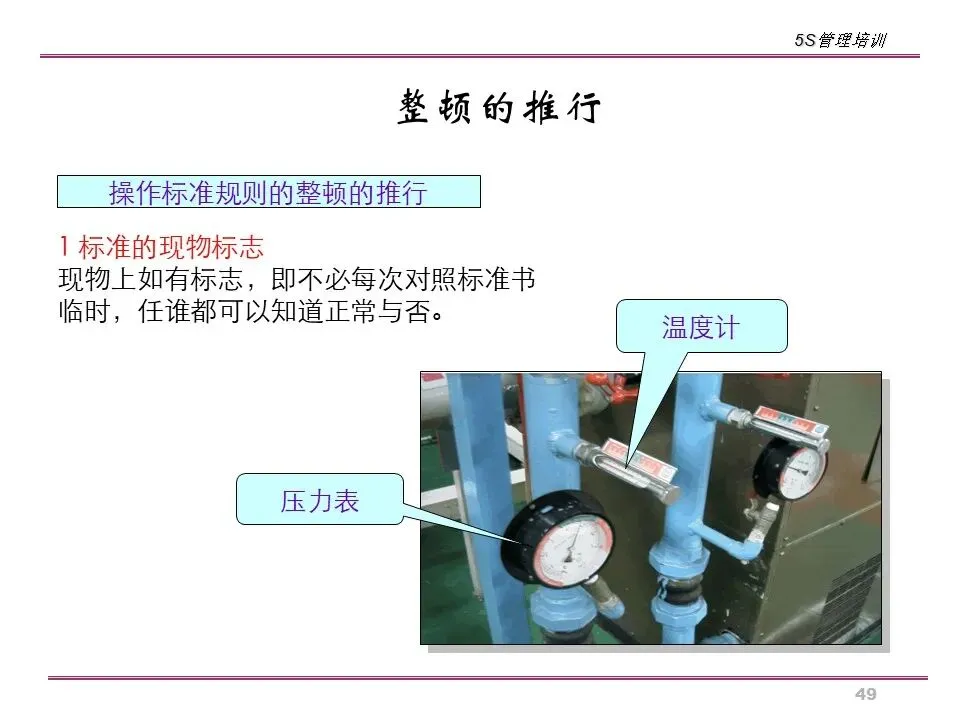 5S管理培训

整顿的推行

操作标准规则的整顿的推行

1 标准的现物标志
现物上如有标志，即不必每次对照标准书临时，任谁都可以知道正常与否。

温度计

压力表

49